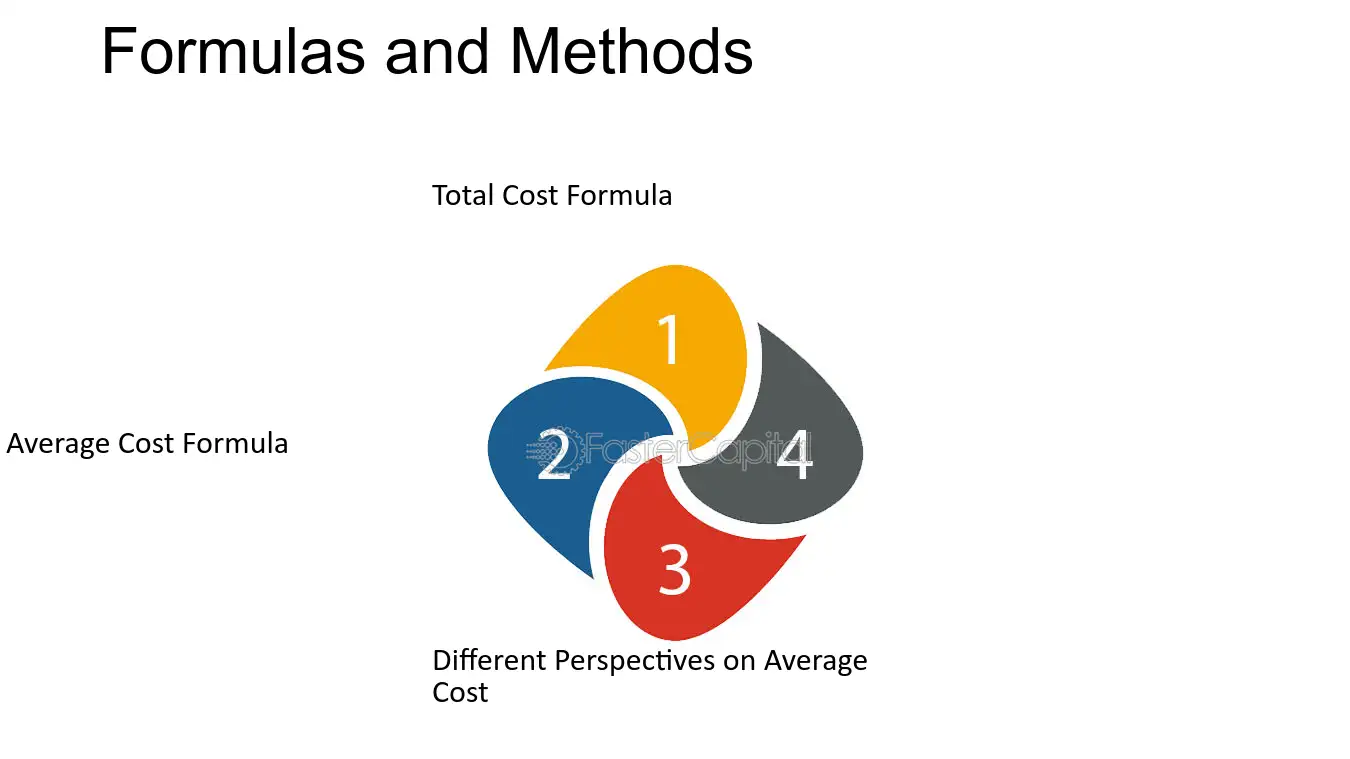 Formulas and Methods

Total Cost Formula

1

Average Cost Formula

2

FasterCapital

4

3

Different Perspectives on Average Cost